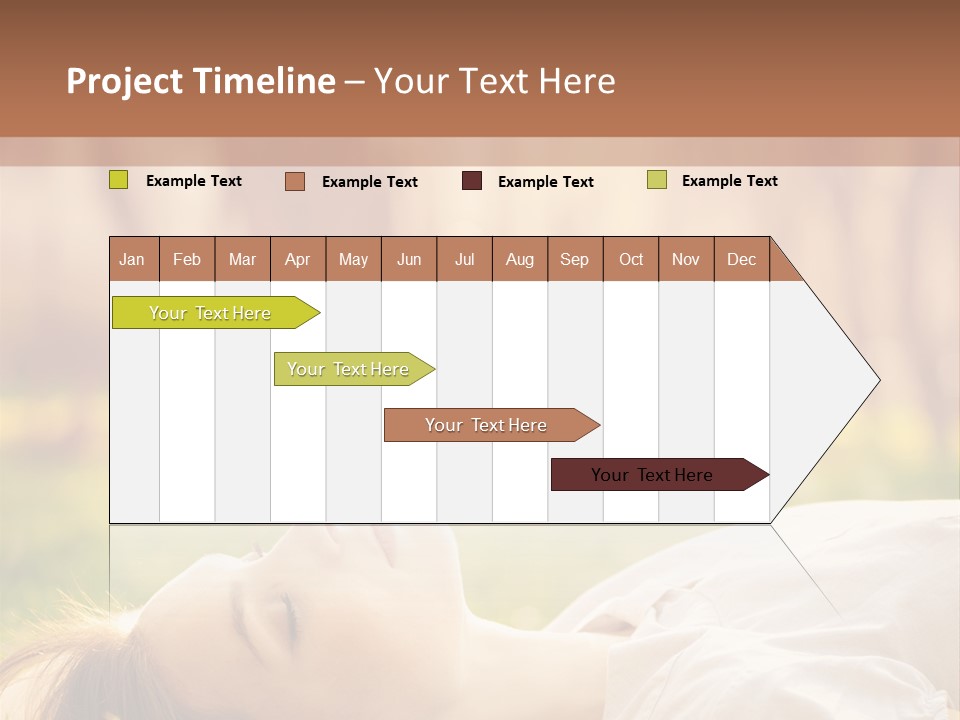 Project Timeline – Your Text Here

Example Text Example Text Example Text Example Text

| Jan | Feb | Mar | Apr | May | Jun | Jul | Aug | Sep | Oct | Nov | Dec |
|---|---|---|---|---|---|---|---|---|---|---|---|

Your Text Here

Your Text Here

Your Text Here

Your Text Here